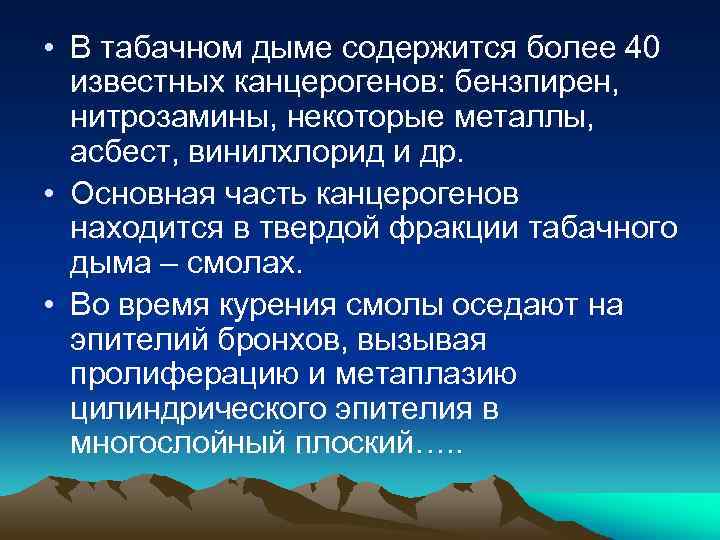 • В табачном дыме содержится более 40 известных канцерогенов: бензпирен, нитрозамины, некоторые металлы, асбест, винилхлорид и др.

• Основная часть канцерогенов находится в твердой фракции табачного дыма – смолах.

• Во время курения смолы оседают на эпителий бронхов, вызывая пролиферацию и метаплазию цилиндрического эпителия в многослойный плоский…..